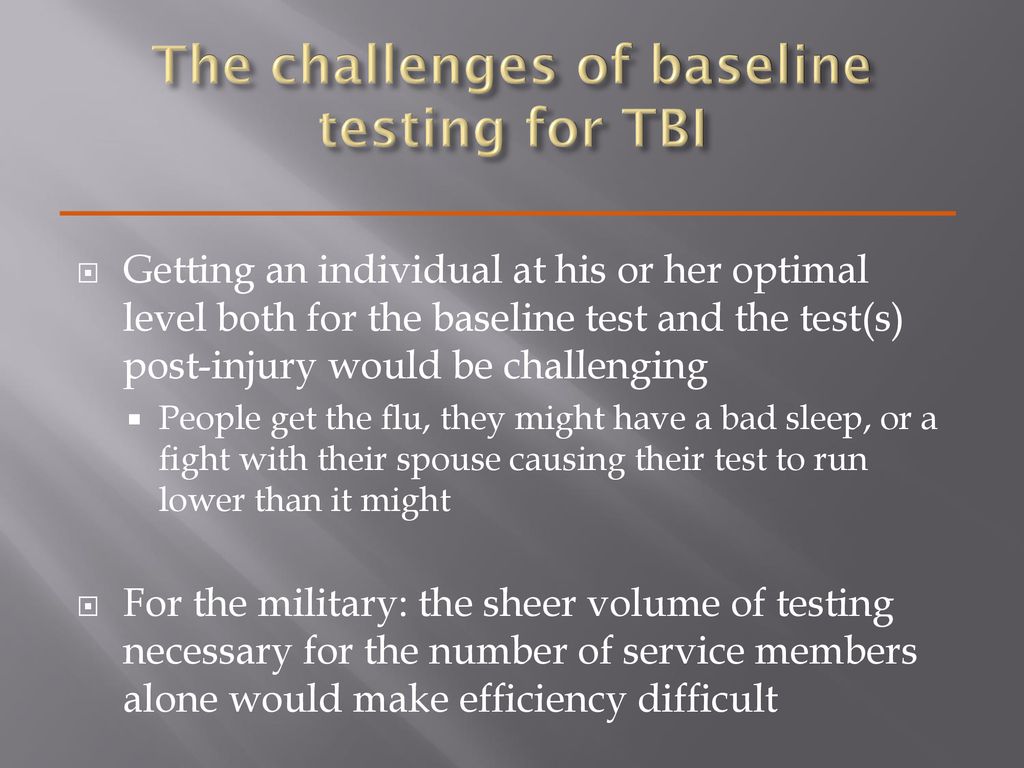 The challenges of baseline testing for TBI

Getting an individual at his or her optimal level both for the baseline test and the test(s) post-injury would be challenging

People get the flu, they might have a bad sleep, or a fight with their spouse causing their test to run lower than it might

For the military: the sheer volume of testing necessary for the number of service members alone would make efficiency difficult